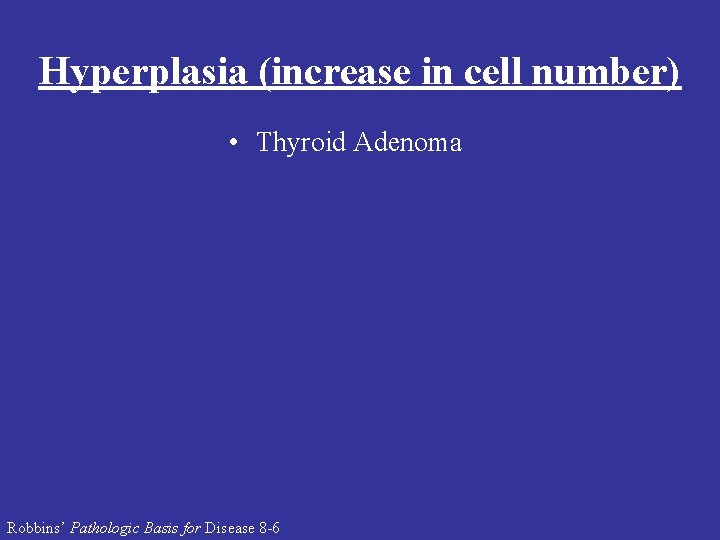 Hyperplasia (increase in cell number)

• Thyroid Adenoma

Robbins' Pathologic Basis for Disease 8-6